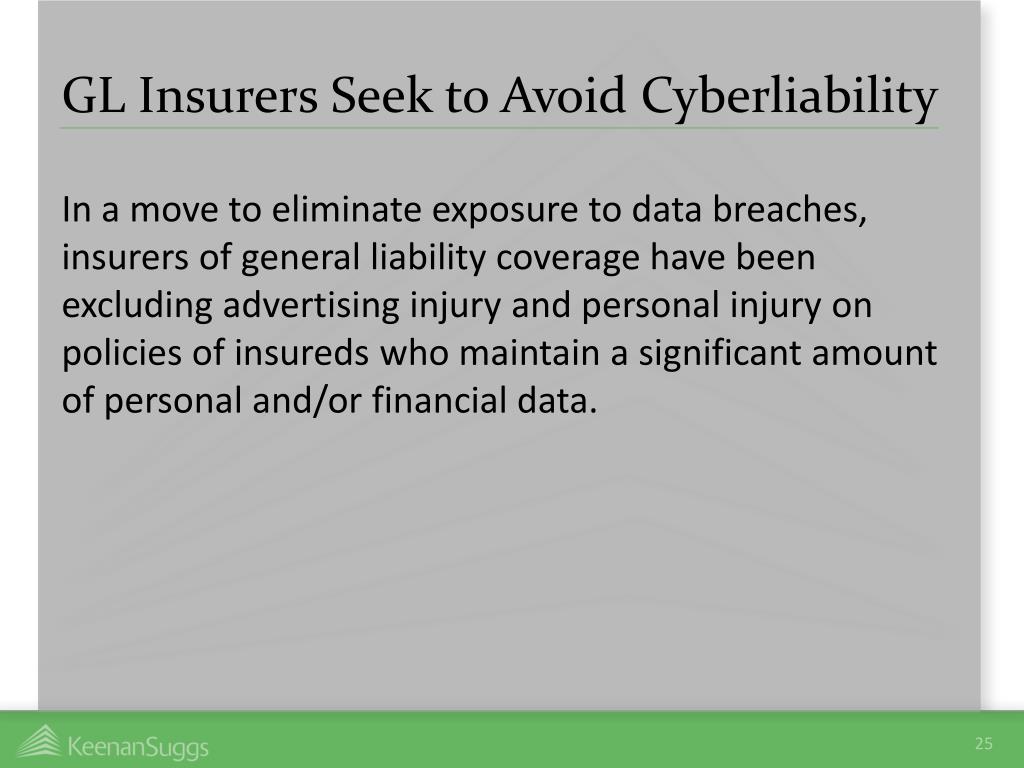 GL Insurers Seek to Avoid Cyberliability

In a move to eliminate exposure to data breaches, insurers of general liability coverage have been excluding advertising injury and personal injury on policies of insureds who maintain a significant amount of personal and/or financial data.

KeenanSuggs

25